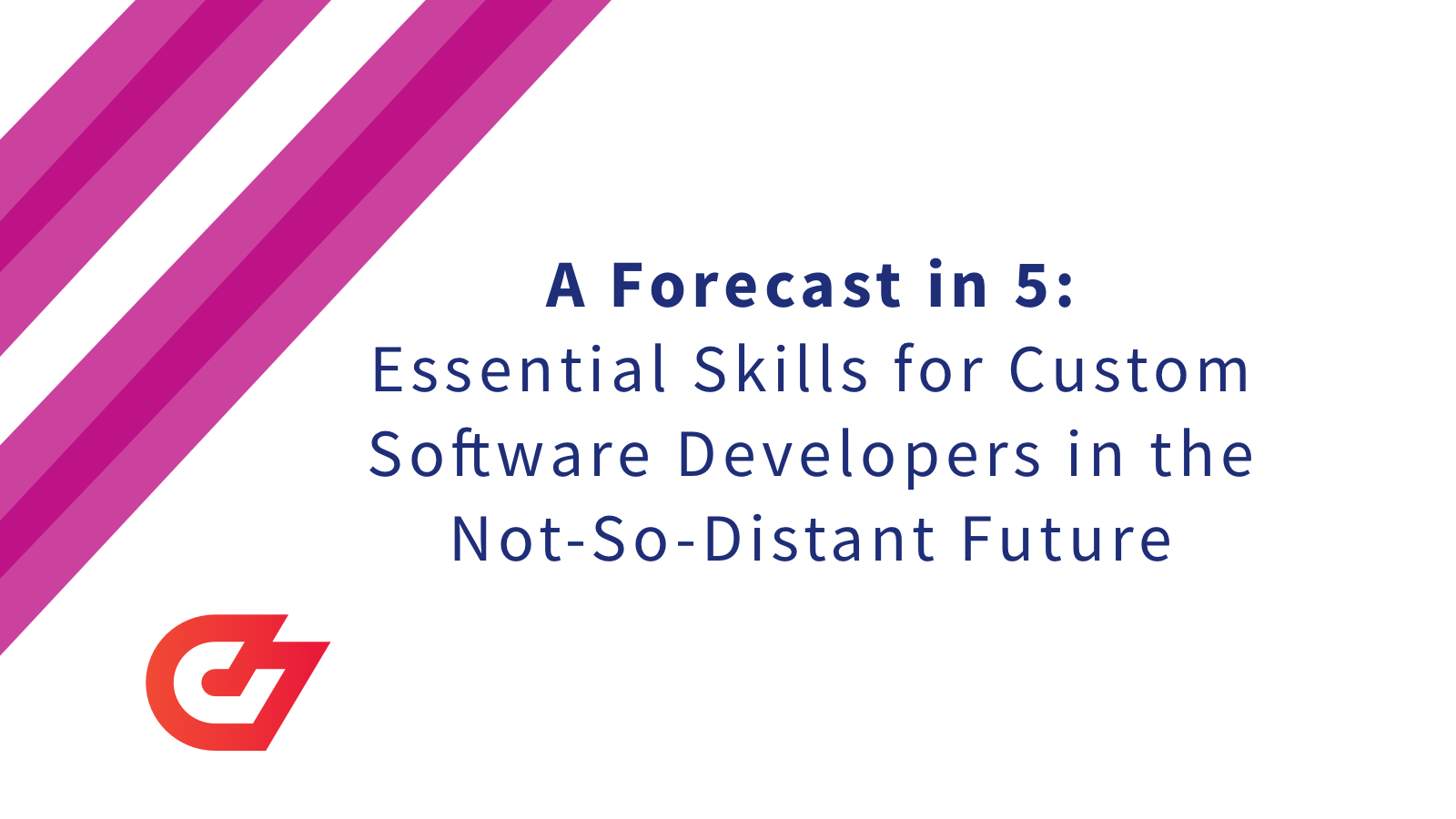 A Forecast in 5:
Essential Skills for Custom Software Developers in the Not-So-Distant Future